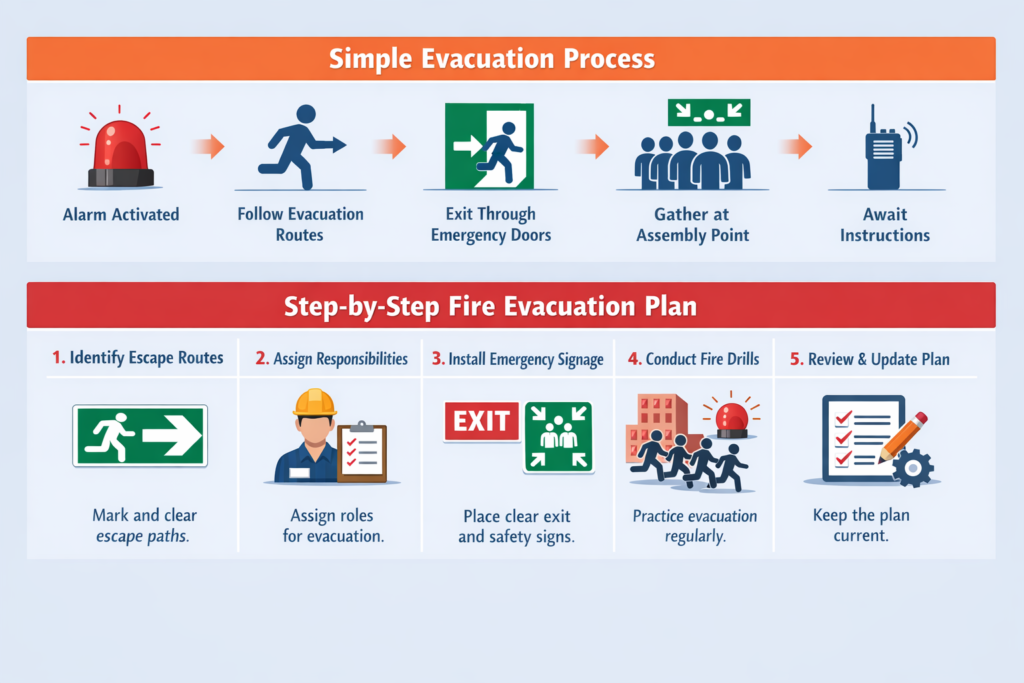 Simple Evacuation Process

Alarm Activated

Follow Evacuation Routes

Exit Through Emergency Doors

Gather at Assembly Point

Await Instructions

Step-by-Step Fire Evacuation Plan

1. Identify Escape Routes

Mark and clear escape paths.

2. Assign Responsibilities

Assign roles for evacuation.

3. Install Emergency Signage

EXIT

Place clear exit and safety signs.

4. Conduct Fire Drills

Practice evacuation regularly.

5. Review & Update Plan

Keep the plan current.